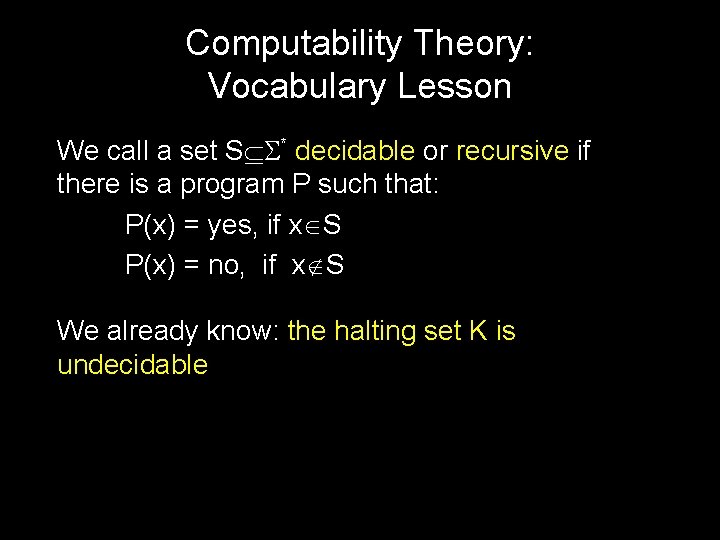 Computability Theory:
Vocabulary Lesson

We call a set $S \subseteq \Sigma^*$ decidable or recursive if there is a program P such that:

P(x) = yes, if $x \in S$

P(x) = no, if $x \notin S$

We already know: the halting set K is undecidable